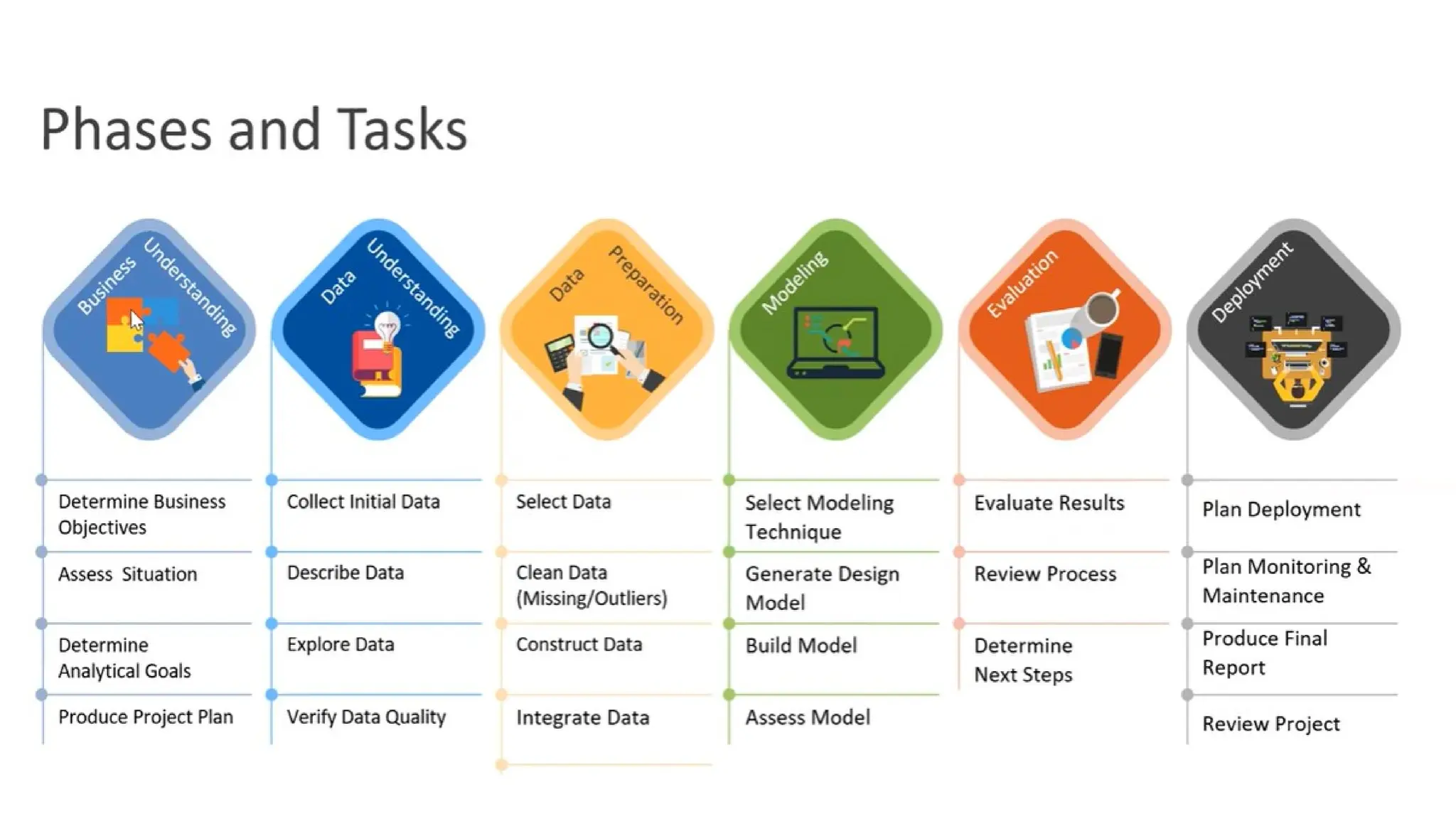 Phases and Tasks

Business Understanding

Determine Business Objectives

Assess Situation

Determine Analytical Goals

Produce Project Plan

Data Understanding

Collect Initial Data

Describe Data

Explore Data

Verify Data Quality

Data Preparation

Select Data

Clean Data (Missing/Outliers)

Construct Data

Integrate Data

Modeling

Select Modeling Technique

Generate Design Model

Build Model

Assess Model

Evaluation

Evaluate Results

Review Process

Determine Next Steps

Deployment

Plan Deployment

Plan Monitoring & Maintenance

Produce Final Report

Review Project